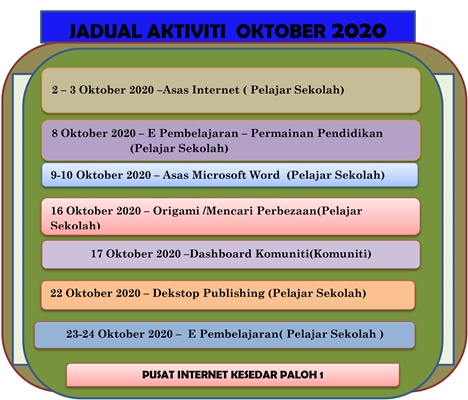 JADUAL AKTIVITI OKTOBER 2020

2 – 3 Oktober 2020 –Asas Internet ( Pelajar Sekolah)

8 Oktober 2020 – E Pembelajaran – Permainan Pendidikan (Pelajar Sekolah)

9-10 Oktober 2020 – Asas Microsoft Word (Pelajar Sekolah)

16 Oktober 2020 – Origami /Mencari Perbezaan(Pelajar Sekolah)

17 Oktober 2020 –Dashboard Komuniti(Komuniti)

22 Oktober 2020 – Dekstop Publishing (Pelajar Sekolah)

23-24 Oktober 2020 – E Pembelajaran( Pelajar Sekolah )

PUSAT INTERNET KESEDAR PALOH 1